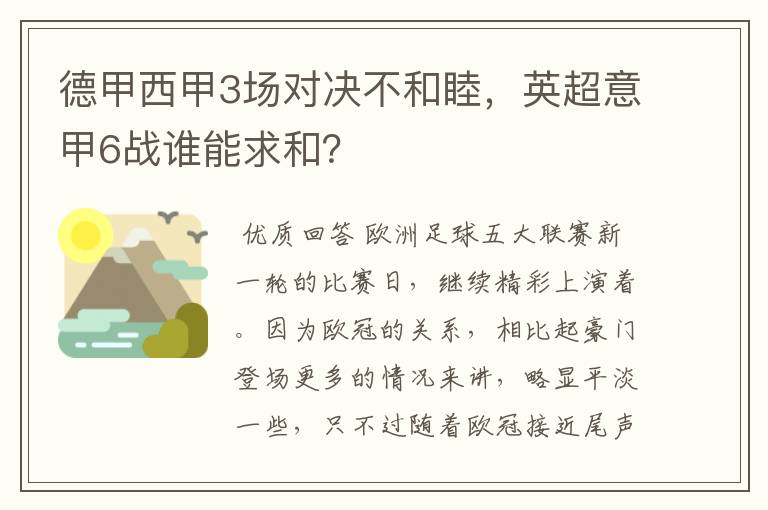 德甲西甲3场对决不和睦，英超意甲6战谁能求和?

优质回答 欧洲足球五大联赛新一轮的比赛日，继续精彩上演着。因为欧冠的关系，相比起豪门登场更多的情况来讲，略显平淡一些，只不过随着欧冠接近尾声